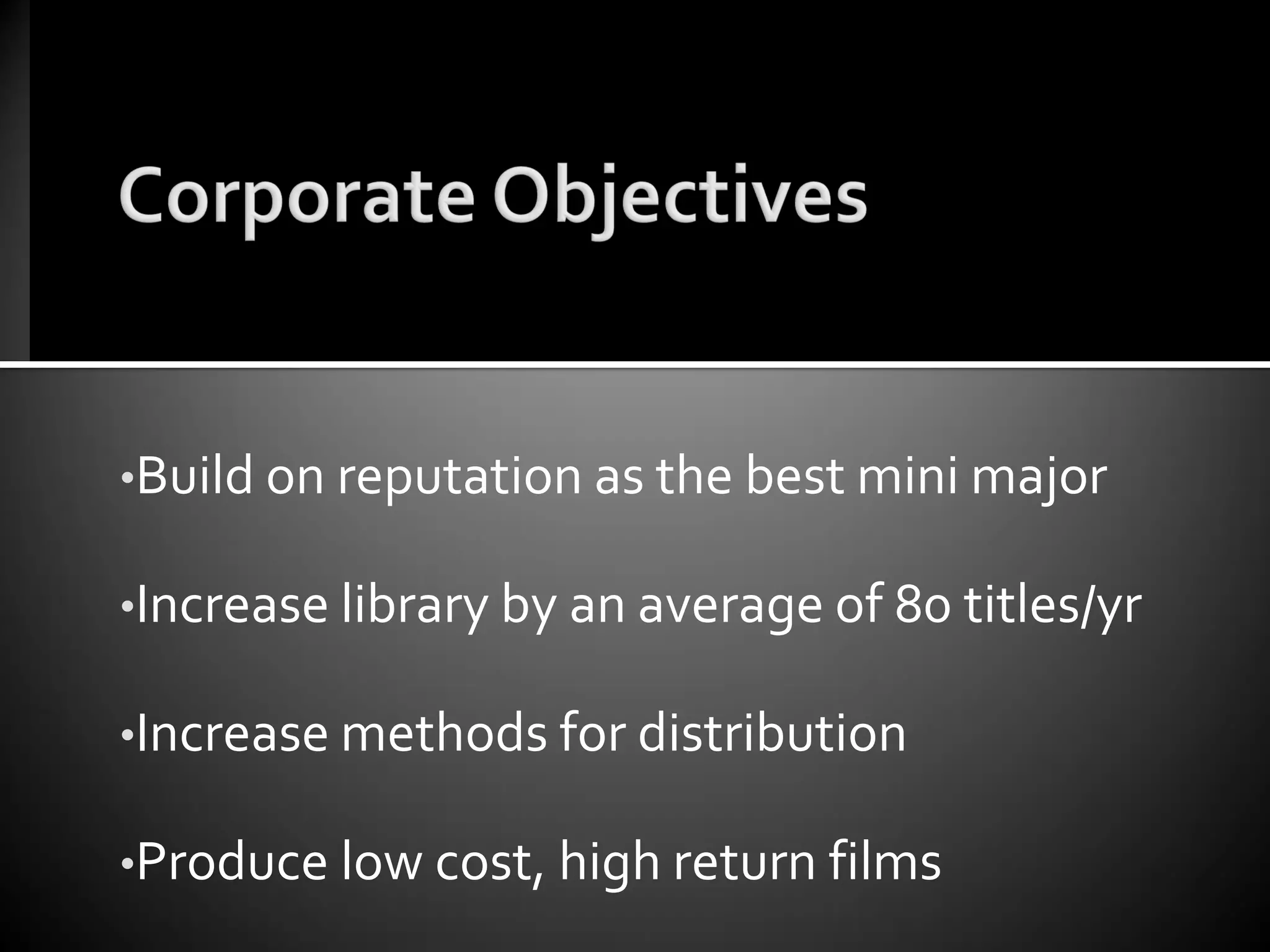 Corporate Objectives

•Build on reputation as the best mini major

•Increase library by an average of 80 titles/yr

•Increase methods for distribution

•Produce low cost, high return films